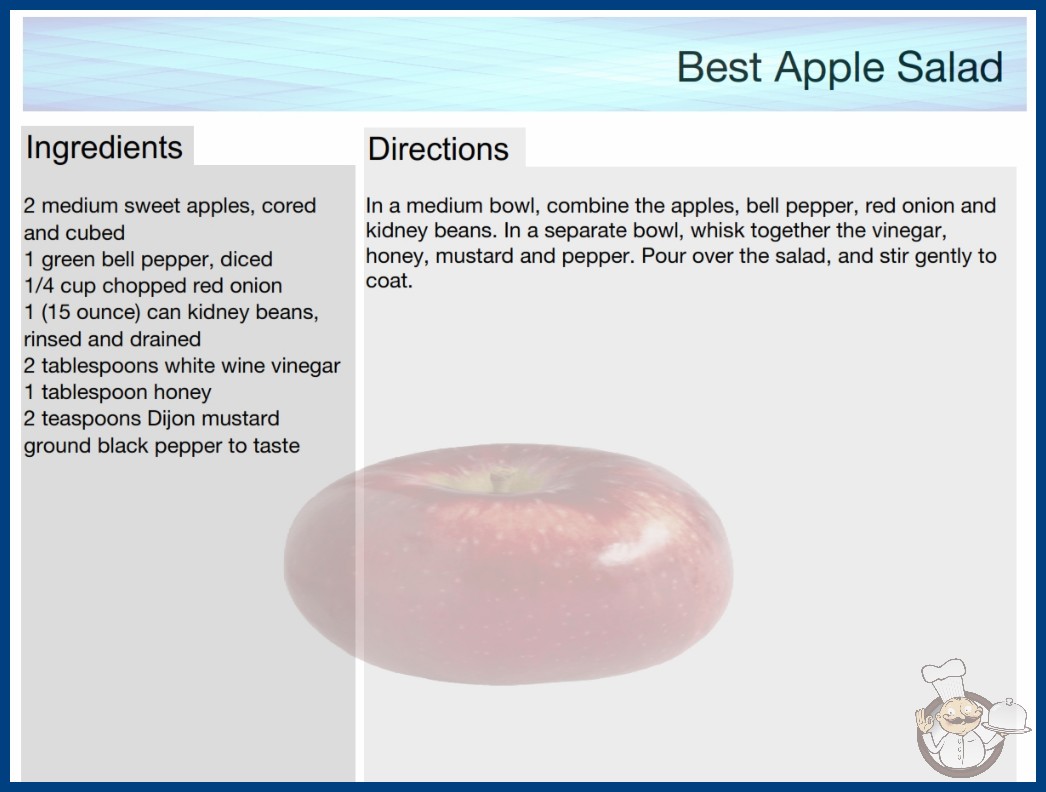 Best Apple Salad

Ingredients

2 medium sweet apples, cored and cubed
1 green bell pepper, diced
1/4 cup chopped red onion
1 (15 ounce) can kidney beans, rinsed and drained
2 tablespoons white wine vinegar
1 tablespoon honey
2 teaspoons Dijon mustard
ground black pepper to taste

Directions

In a medium bowl, combine the apples, bell pepper, red onion and kidney beans. In a separate bowl, whisk together the vinegar, honey, mustard and pepper. Pour over the salad, and stir gently to coat.